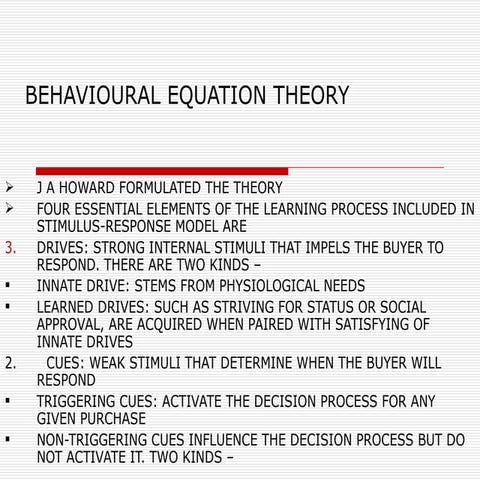 BEHAVIOURAL EQUATION THEORY

➢ J A HOWARD FORMULATED THE THEORY

➢ FOUR ESSENTIAL ELEMENTS OF THE LEARNING PROCESS INCLUDED IN STIMULUS-RESPONSE MODEL ARE

3. DRIVES: STRONG INTERNAL STIMULI THAT IMPELS THE BUYER TO RESPOND. THERE ARE TWO KINDS –

▪ INNATE DRIVE: STEMS FROM PHYSIOLOGICAL NEEDS

▪ LEARNED DRIVES: SUCH AS STRIVING FOR STATUS OR SOCIAL APPROVAL, ARE ACQUIRED WHEN PAIRED WITH SATISFYING OF INNATE DRIVES

2. CUES: WEAK STIMULI THAT DETERMINE WHEN THE BUYER WILL RESPOND

▪ TRIGGERING CUES: ACTIVATE THE DECISION PROCESS FOR ANY GIVEN PURCHASE

▪ NON-TRIGGERING CUES INFLUENCE THE DECISION PROCESS BUT DO NOT ACTIVATE IT. TWO KINDS –